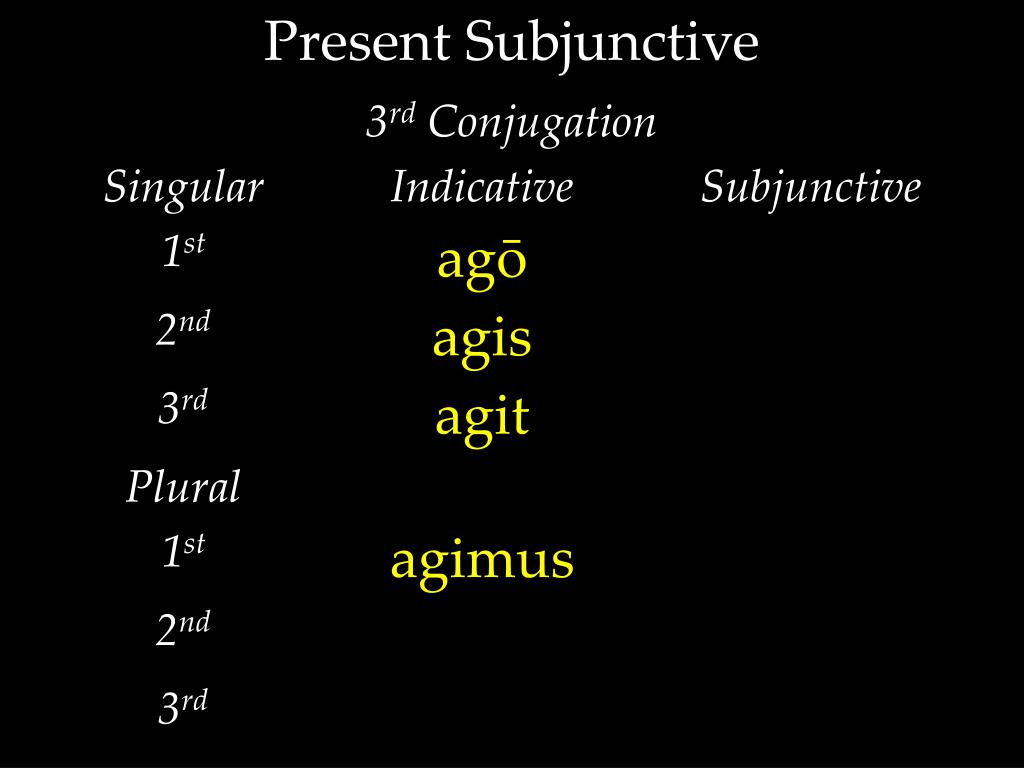 Present Subjunctive

3rd Conjugation

| Singular | Indicative | Subjunctive |
|---|---|---|
| 1st | agō | |
| 2nd | agis | |
| 3rd | agit | |
| Plural | | |
| 1st | agimus | |
| 2nd | | |
| 3rd | | |